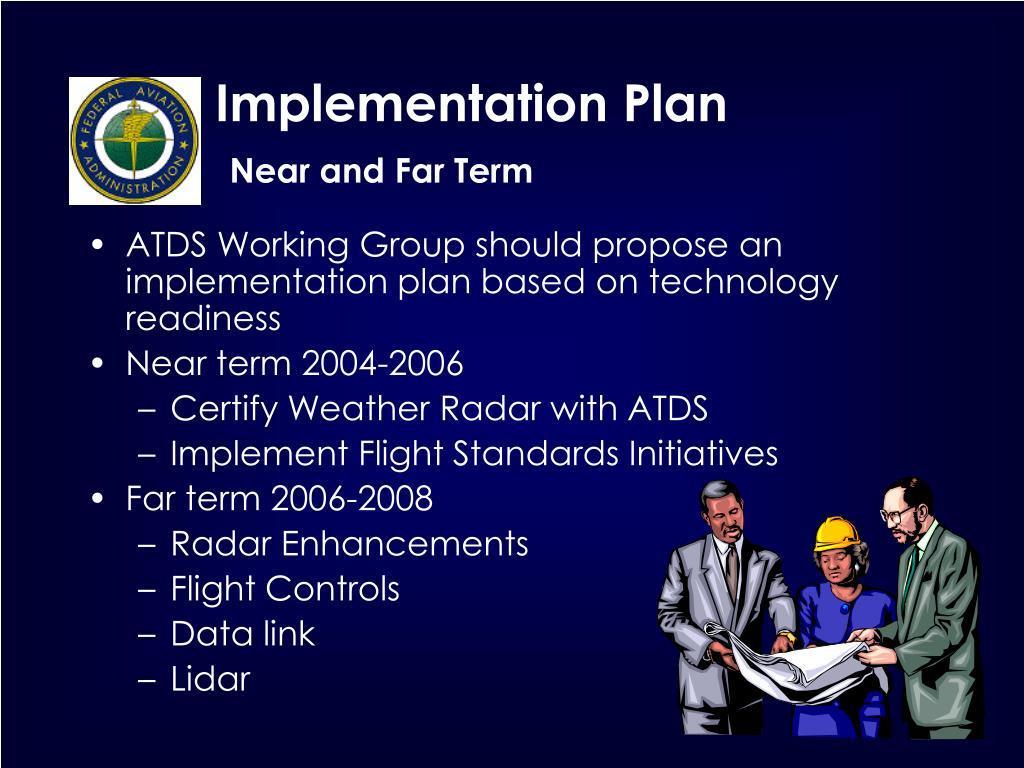 FEDERAL AVIATION ADMINISTRATION

Implementation Plan

Near and Far Term

• ATDS Working Group should propose an implementation plan based on technology readiness
• Near term 2004-2006
– Certify Weather Radar with ATDS
– Implement Flight Standards Initiatives
• Far term 2006-2008
– Radar Enhancements
– Flight Controls
– Data link
– Lidar